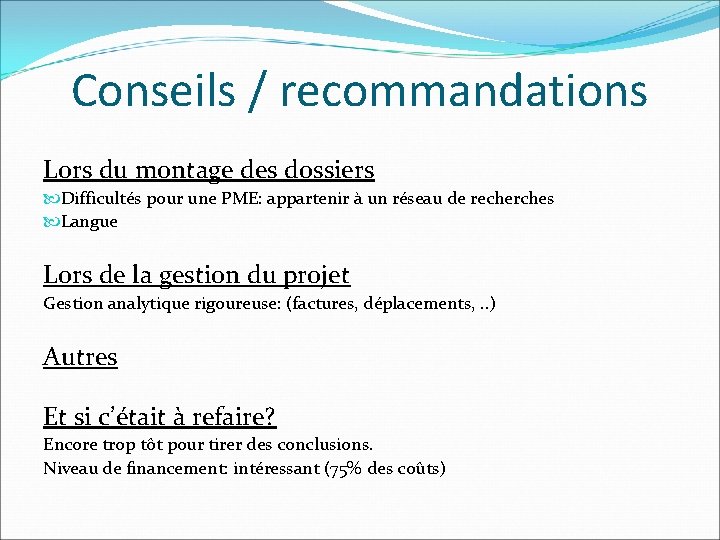 Conseils / recommandations

Lors du montage des dossiers

Difficultés pour une PME: appartenir à un réseau de recherches

Langue

Lors de la gestion du projet

Gestion analytique rigoureuse: (factures, déplacements, ..)

Autres

Et si c'était à refaire?

Encore trop tôt pour tirer des conclusions.

Niveau de financement: intéressant (75% des coûts)